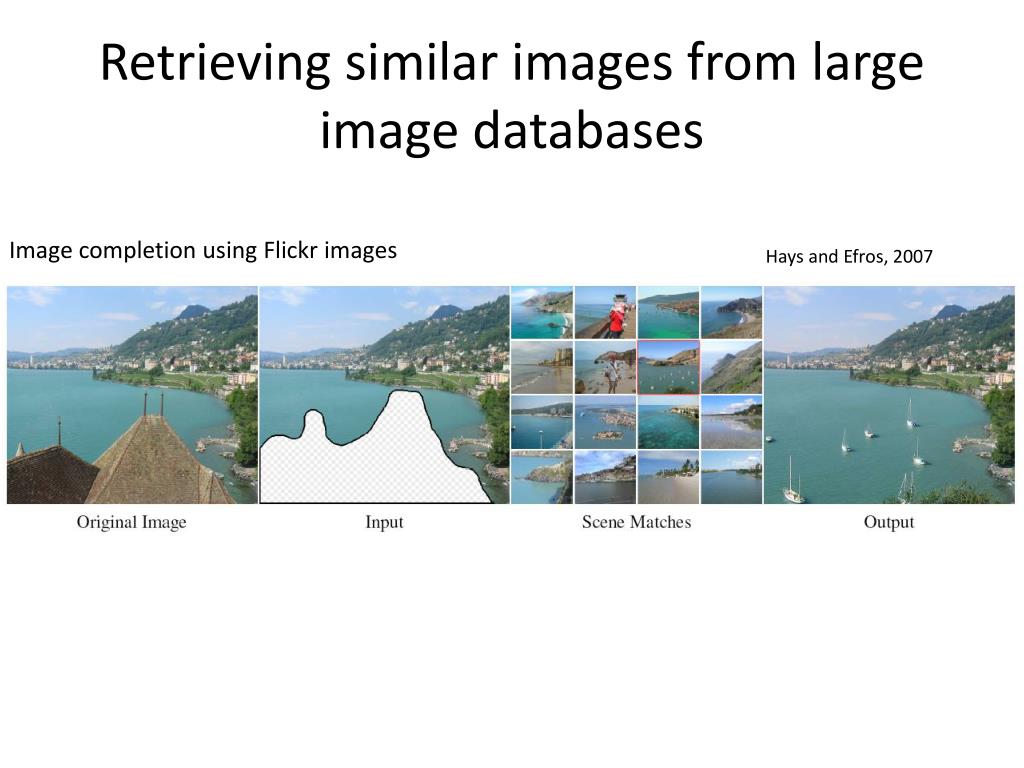 Retrieving similar images from large image databases

Image completion using Flickr images

Hays and Efros, 2007

Original Image

Input

Scene Matches

Output